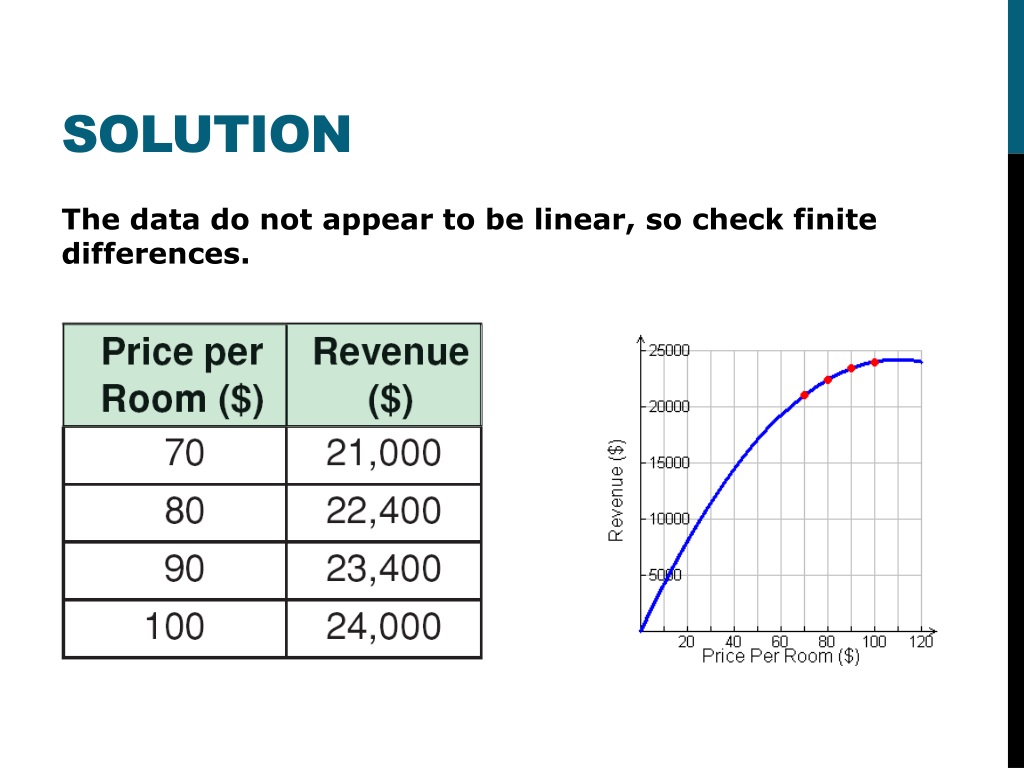 SOLUTION

The data do not appear to be linear, so check finite differences.

| Price per Room ($) | Revenue ($) |
|---|---|
| 70 | 21,000 |
| 80 | 22,400 |
| 90 | 23,400 |
| 100 | 24,000 |

25000
20000
15000
10000
5000
Revenue ($)
20 40 60 80 100 120
Price Per Room ($)